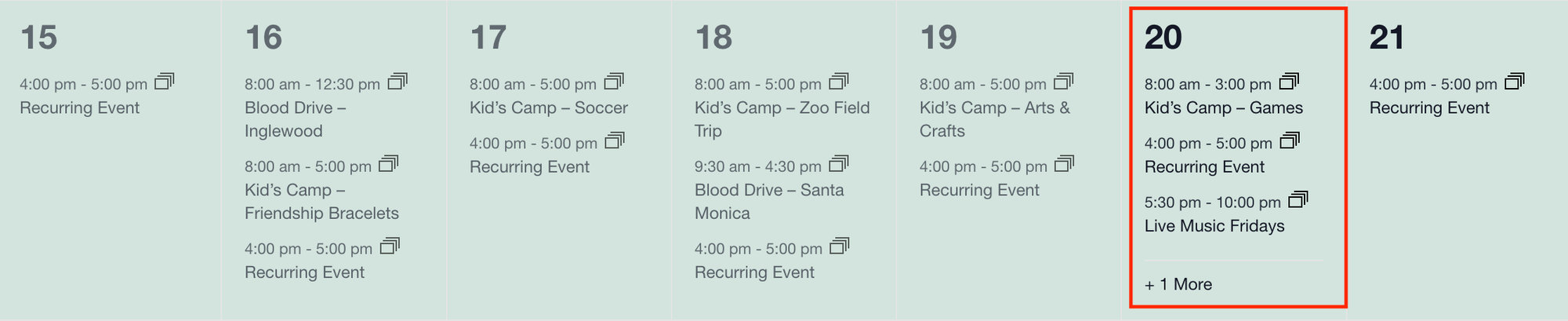 15

4:00 pm - 5:00 pm
Recurring Event

16

8:00 am - 12:30 pm
Blood Drive – Inglewood

8:00 am - 5:00 pm
Kid's Camp – Friendship Bracelets

4:00 pm - 5:00 pm
Recurring Event

17

8:00 am - 5:00 pm
Kid's Camp – Soccer

4:00 pm - 5:00 pm
Recurring Event

18

8:00 am - 5:00 pm
Kid's Camp – Zoo Field Trip

9:30 am - 4:30 pm
Blood Drive – Santa Monica

4:00 pm - 5:00 pm
Recurring Event

19

8:00 am - 5:00 pm
Kid's Camp – Arts & Crafts

4:00 pm - 5:00 pm
Recurring Event

20

8:00 am - 3:00 pm
Kid's Camp – Games

4:00 pm - 5:00 pm
Recurring Event

5:30 pm - 10:00 pm
Live Music Fridays

+ 1 More

21

4:00 pm - 5:00 pm
Recurring Event